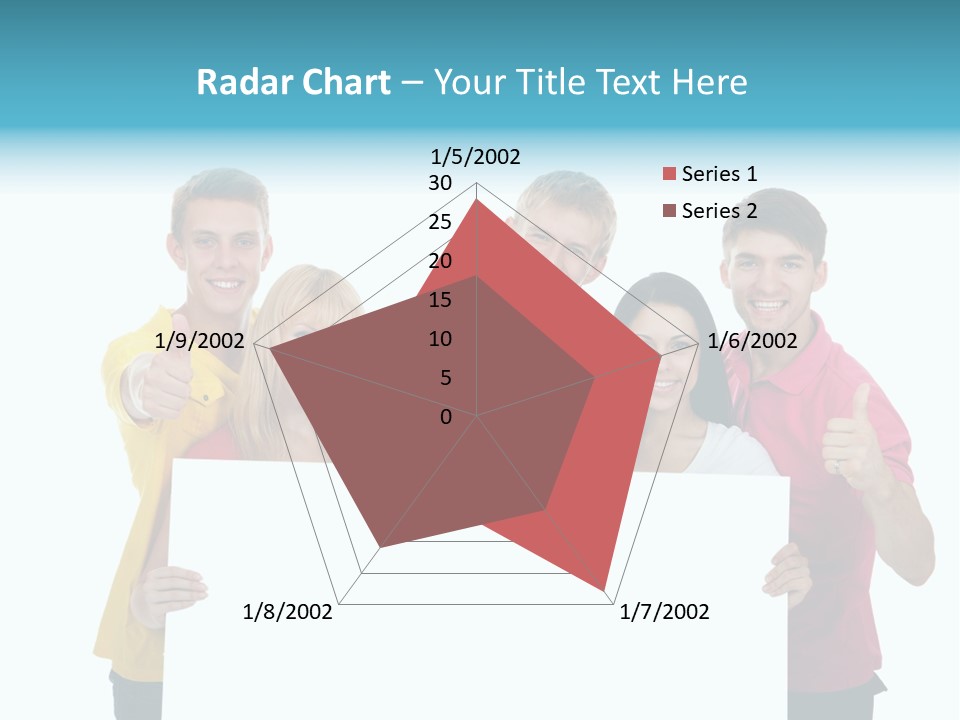 Radar Chart – Your Title Text Here

1/5/2002
30
25
20
15
10
5
0
1/6/2002
1/7/2002
1/8/2002
1/9/2002

Series 1
Series 2